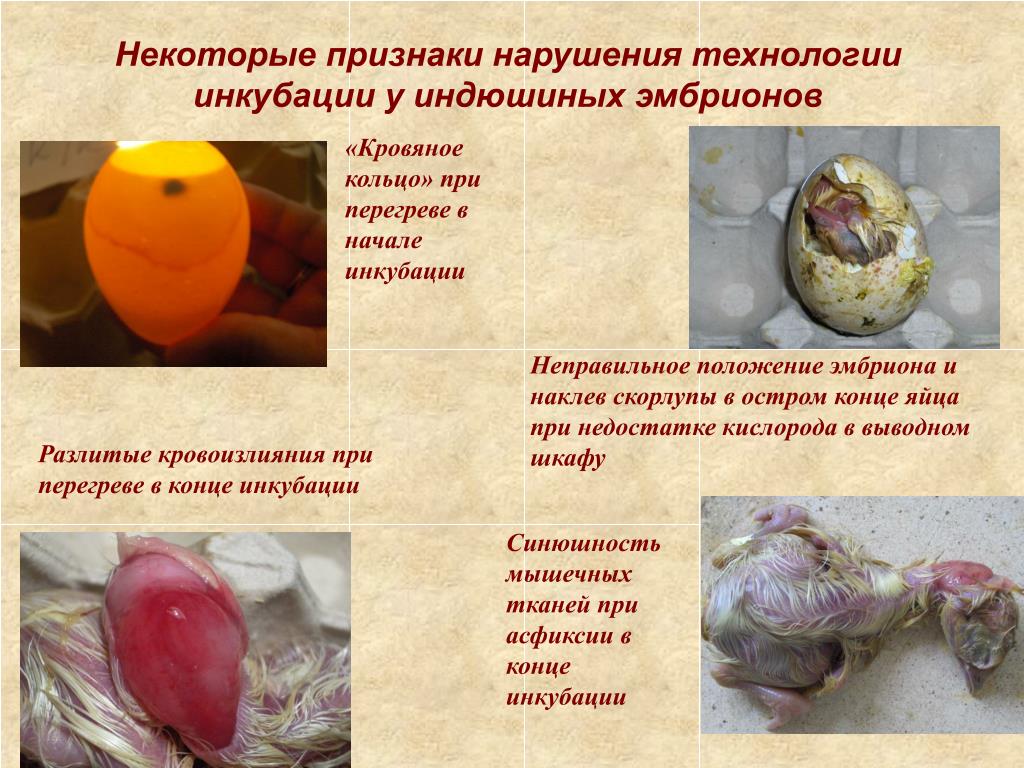 Некоторые признаки нарушения технологии инкубации у индюшиных эмбрионов

«Кровяное кольцо» при перегреве в начале инкубации

Неправильное положение эмбриона и наклев скорлупы в остром конце яйца при недостатке кислорода в выводном шкафу

Разлитые кровоизлияния при перегреве в конце инкубации

Синюшность мышечных тканей при асфиксии в конце инкубации